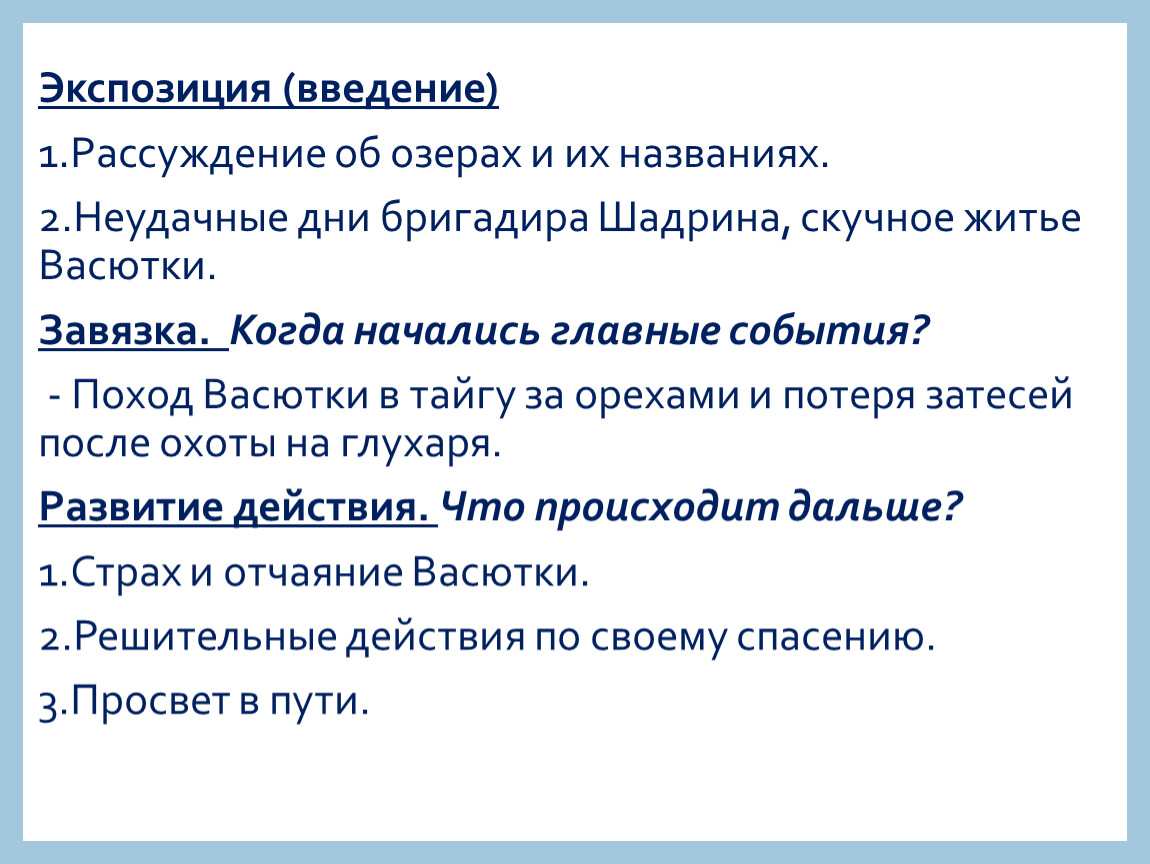 Экспозиция (введение)

1.Рассуждение об озерах и их названиях.

2.Неудачные дни бригадира Шадрина, скучное житье Васютки.

Завязка. Когда начались главные события?

- Поход Васютки в тайгу за орехами и потеря затесей после охоты на глухаря.

Развитие действия. Что происходит дальше?

1.Страх и отчаяние Васютки.

2.Решительные действия по своему спасению.

3.Просвет в пути.